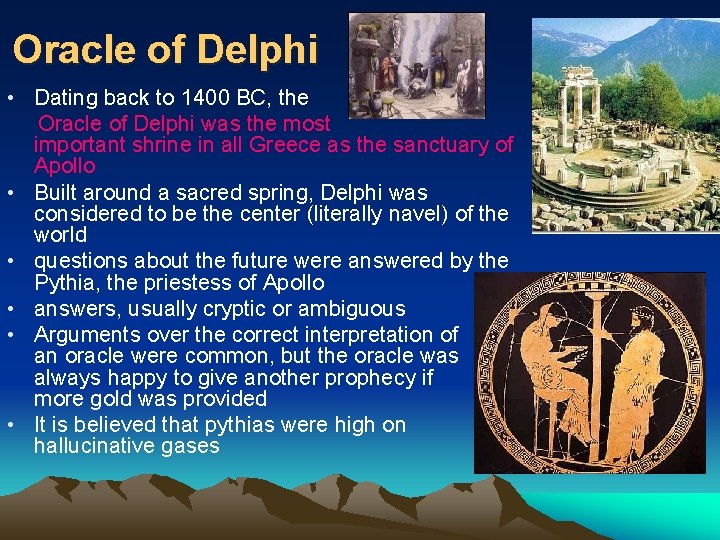 Oracle of Delphi

• Dating back to 1400 BC, the Oracle of Delphi was the most important shrine in all Greece as the sanctuary of Apollo
• Built around a sacred spring, Delphi was considered to be the center (literally navel) of the world
• questions about the future were answered by the Pythia, the priestess of Apollo
• answers, usually cryptic or ambiguous
• Arguments over the correct interpretation of an oracle were common, but the oracle was always happy to give another prophecy if more gold was provided
• It is believed that pythias were high on hallucinative gases